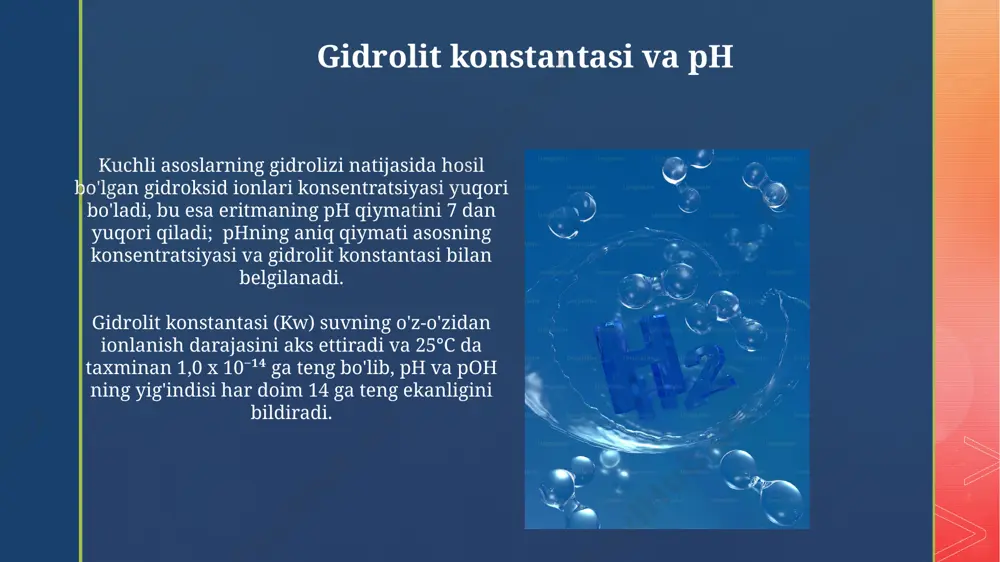 Gidrolit konstantasi va pH

Kuchli asoslarning gidrolizi natijasida hosil bo'lgan gidroksid ionlari konsentratsiyasi yuqori bo'ladi, bu esa eritmaning pH qiymatini 7 dan yuqori qiladi; pHning aniq qiymati asosning konsentratsiyasi va gidrolit konstantasi bilan belgilanadi.

Gidrolit konstantasi (Kw) suvning o'z-o'zidan ionlanish darajasini aks ettiradi va 25°C da taxminan 1,0 x $10^{-14}$ ga teng bo'lib, pH va pOH ning yig'indisi har doim 14 ga teng ekanligini bildiradi.

$H_2$